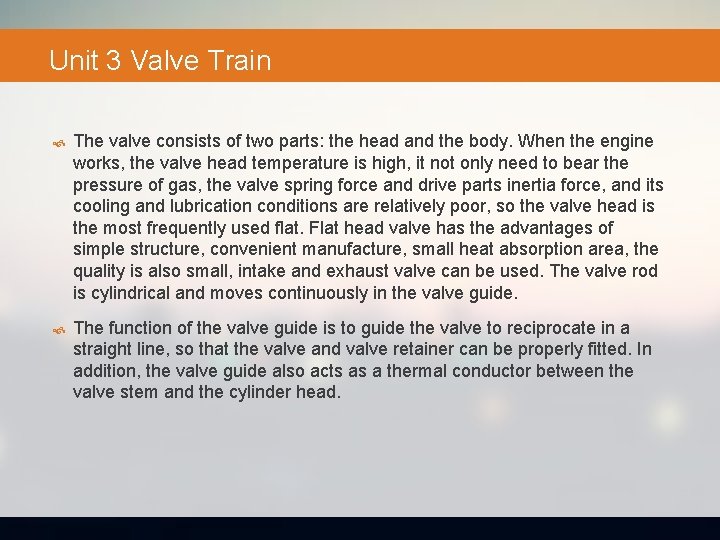 Unit 3 Valve Train

The valve consists of two parts: the head and the body. When the engine works, the valve head temperature is high, it not only need to bear the pressure of gas, the valve spring force and drive parts inertia force, and its cooling and lubrication conditions are relatively poor, so the valve head is the most frequently used flat. Flat head valve has the advantages of simple structure, convenient manufacture, small heat absorption area, the quality is also small, intake and exhaust valve can be used. The valve rod is cylindrical and moves continuously in the valve guide.

The function of the valve guide is to guide the valve to reciprocate in a straight line, so that the valve and valve retainer can be properly fitted. In addition, the valve guide also acts as a thermal conductor between the valve stem and the cylinder head.